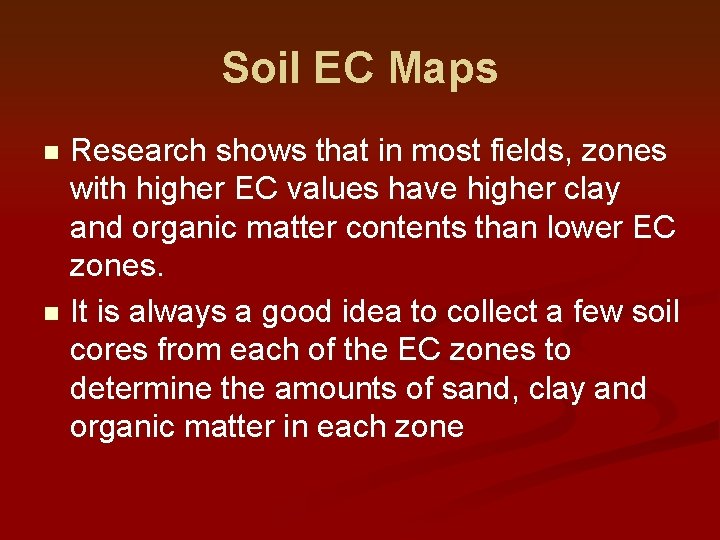 Soil EC Maps

Research shows that in most fields, zones with higher EC values have higher clay and organic matter contents than lower EC zones.

It is always a good idea to collect a few soil cores from each of the EC zones to determine the amounts of sand, clay and organic matter in each zone